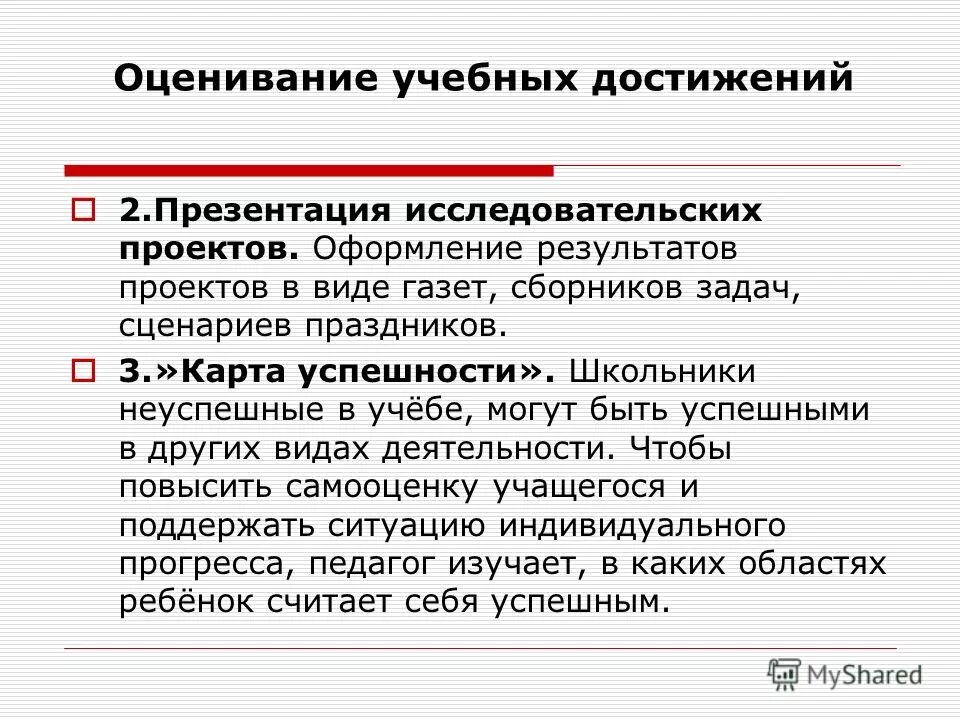 Оценивание учебных достижений

2.Презентация исследовательских проектов. Оформление результатов проектов в виде газет, сборников задач, сценариев праздников.

3.»Карта успешности». Школьники неуспешные в учёбе, могут быть успешными в других видах деятельности. Чтобы повысить самооценку учащегося и поддержать ситуацию индивидуального прогресса, педагог изучает, в каких областях ребёнок считает себя успешным.

MyShared